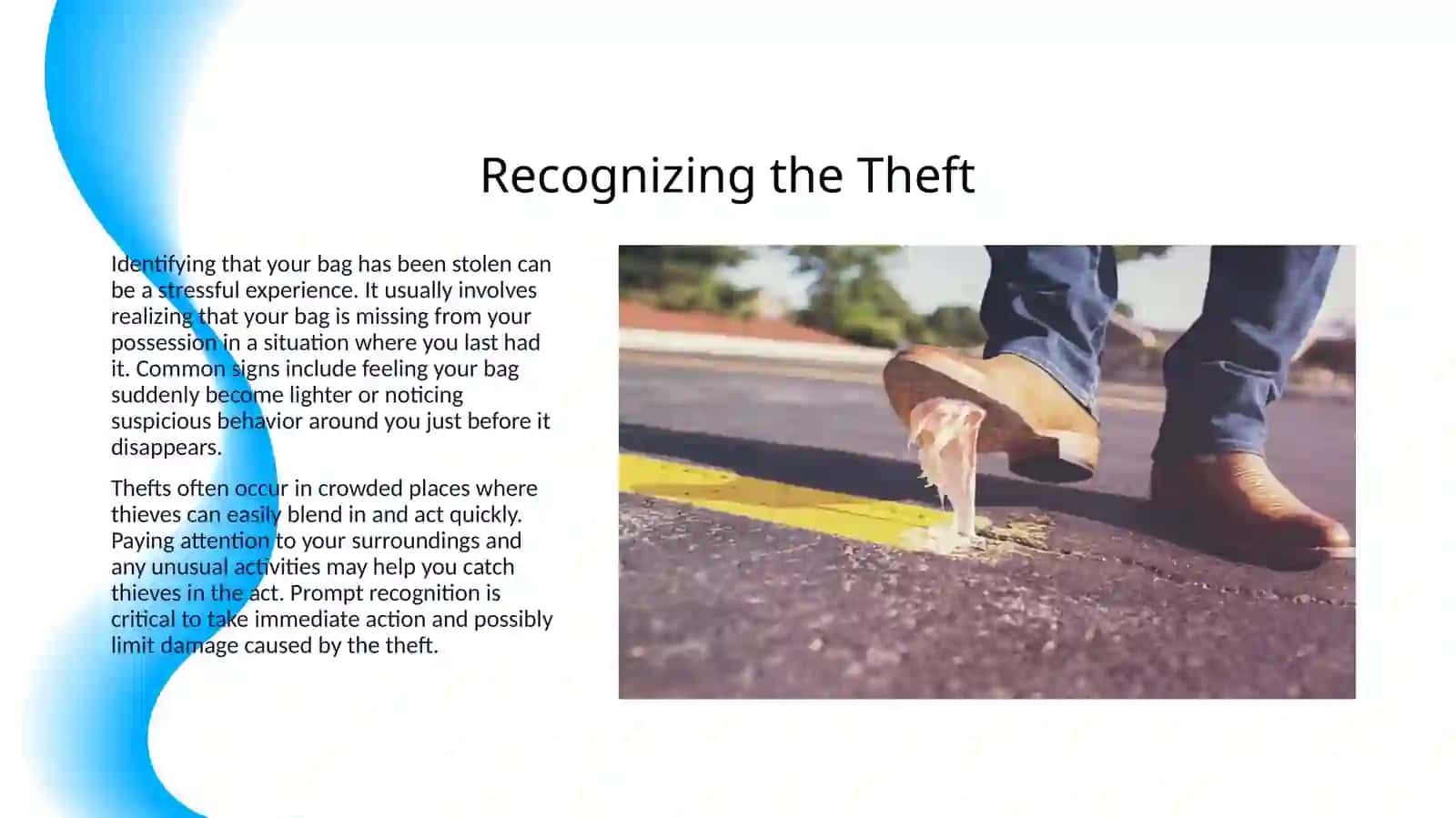 Recognizing the Theft

Identifying that your bag has been stolen can be a stressful experience. It usually involves realizing that your bag is missing from your possession in a situation where you last had it. Common signs include feeling your bag suddenly become lighter or noticing suspicious behavior around you just before it disappears.

Thefts often occur in crowded places where thieves can easily blend in and act quickly. Paying attention to your surroundings and any unusual activities may help you catch thieves in the act. Prompt recognition is critical to take immediate action and possibly limit damage caused by the theft.